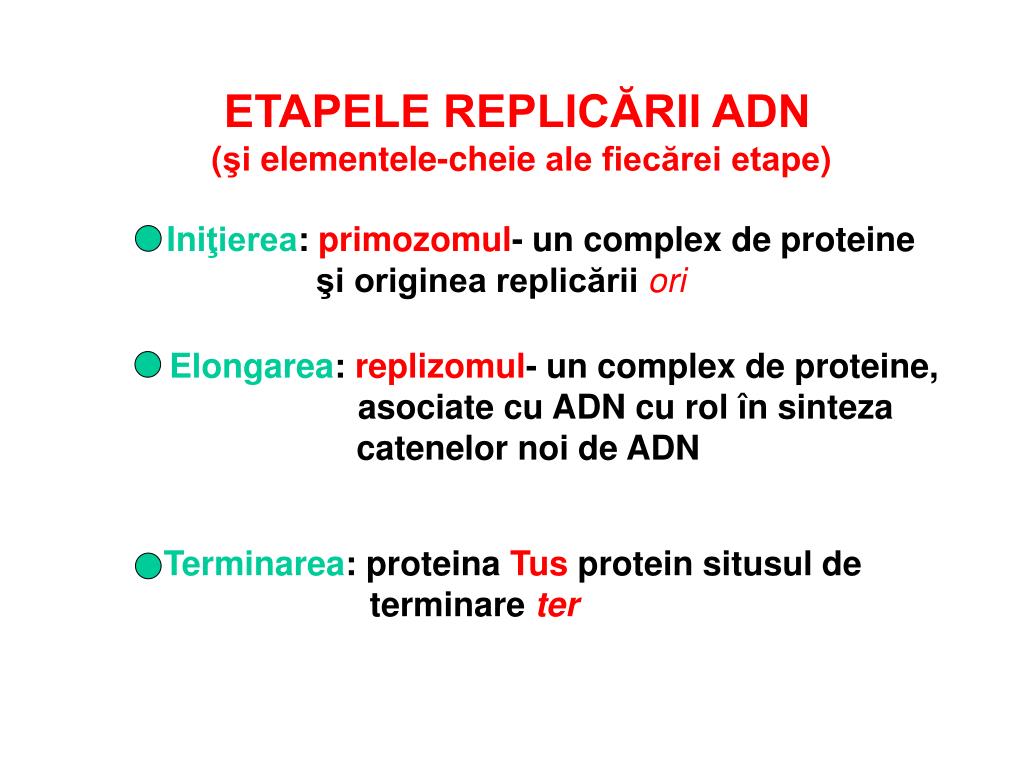 ETAPELE REPLICĂRII ADN
(şi elementele-cheie ale fiecărei etape)

Iniţierea: primozomul- un complex de proteine şi originea replicării ori

Elongarea: replizomul- un complex de proteine, asociate cu ADN cu rol în sinteza catenelor noi de ADN

Terminarea: proteina Tus protein situsul de terminare ter